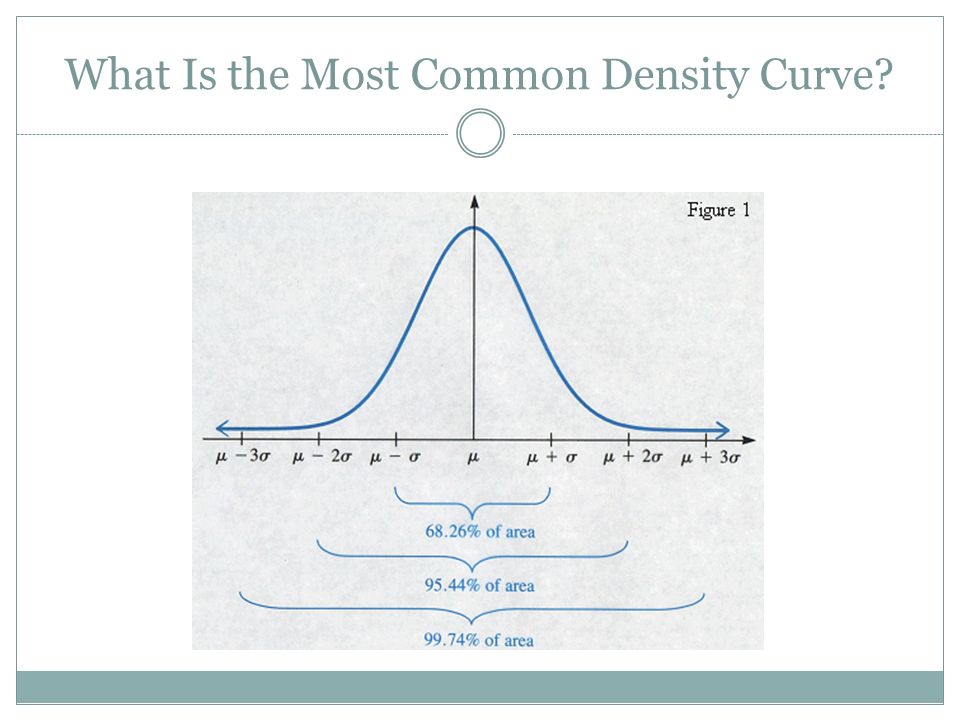 What Is the Most Common Density Curve?

Figure 1

$\mu - 3\sigma$ $\mu - 2\sigma$ $\mu - \sigma$ $\mu$ $\mu + \sigma$ $\mu + 2\sigma$ $\mu + 3\sigma$

68.26% of area

95.44% of area

99.74% of area